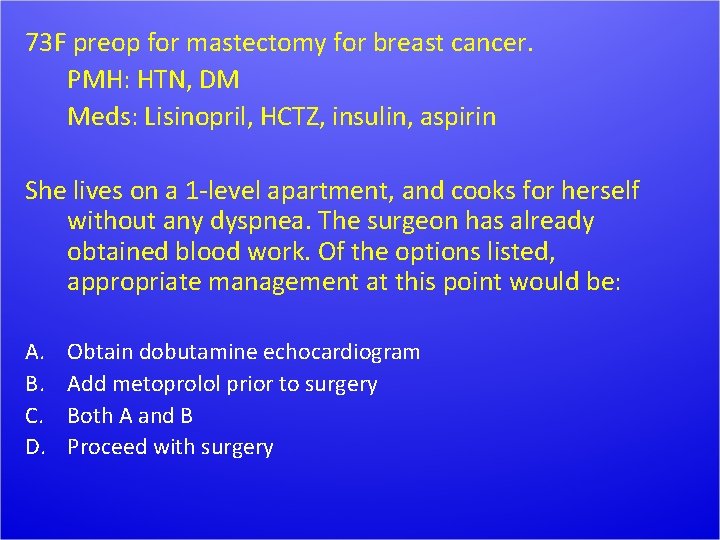 73F preop for mastectomy for breast cancer.

PMH: HTN, DM

Meds: Lisinopril, HCTZ, insulin, aspirin

She lives on a 1-level apartment, and cooks for herself without any dyspnea. The surgeon has already obtained blood work. Of the options listed, appropriate management at this point would be:

A. Obtain dobutamine echocardiogram
B. Add metoprolol prior to surgery
C. Both A and B
D. Proceed with surgery